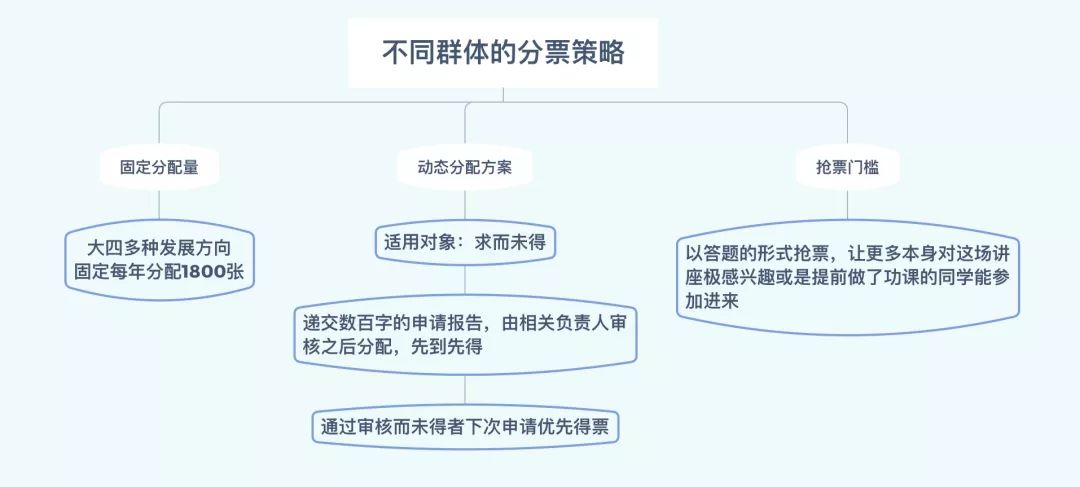 不同群体的分票策略

固定分配量

大四多种发展方向
固定每年分配1800张

动态分配方案

适用对象：求而未得

递交数百字的申请报告，由相关负责人审核之后分配，先到先得

通过审核而未得者下次申请优先得票

抢票门槛

以答题的形式抢票，让更多本身对这场讲座极感兴趣或是提前做了功课的同学能参加进来